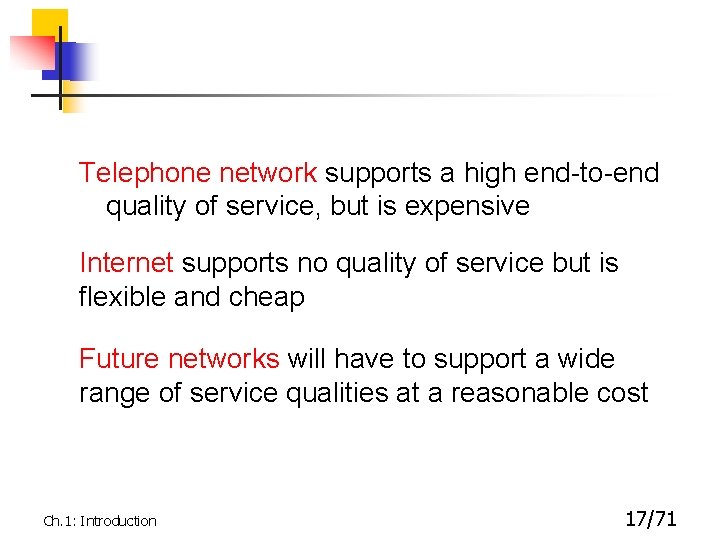 Telephone network supports a high end-to-end quality of service, but is expensive

Internet supports no quality of service but is flexible and cheap

Future networks will have to support a wide range of service qualities at a reasonable cost

Ch.1: Introduction

17/71